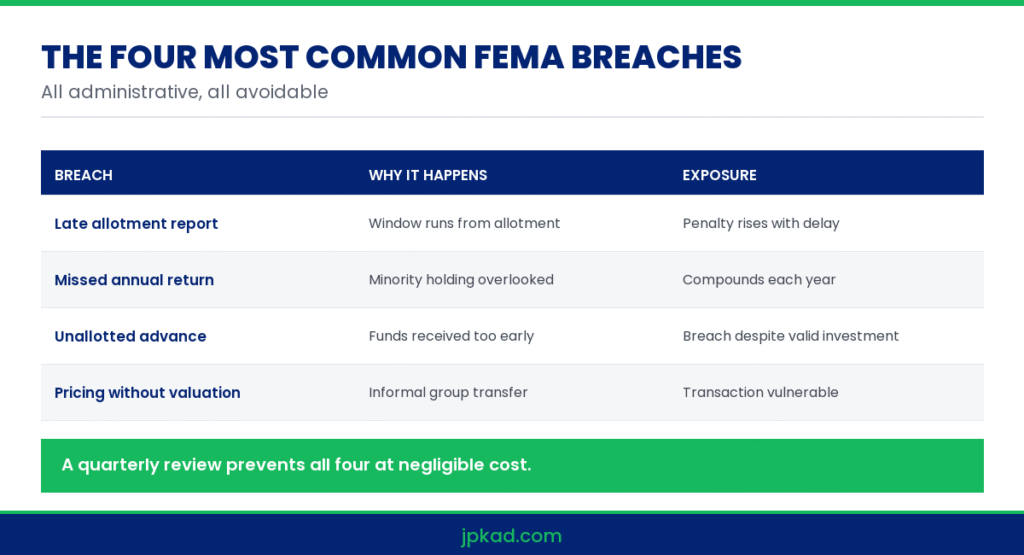 THE FOUR MOST COMMON FEMA BREACHES
All administrative, all avoidable

| BREACH | WHY IT HAPPENS | EXPOSURE |
|---|---|---|
| Late allotment report | Window runs from allotment | Penalty rises with delay |
| Missed annual return | Minority holding overlooked | Compounds each year |
| Unallotted advance | Funds received too early | Breach despite valid investment |
| Pricing without valuation | Informal group transfer | Transaction vulnerable |

A quarterly review prevents all four at negligible cost.

jpkad.com